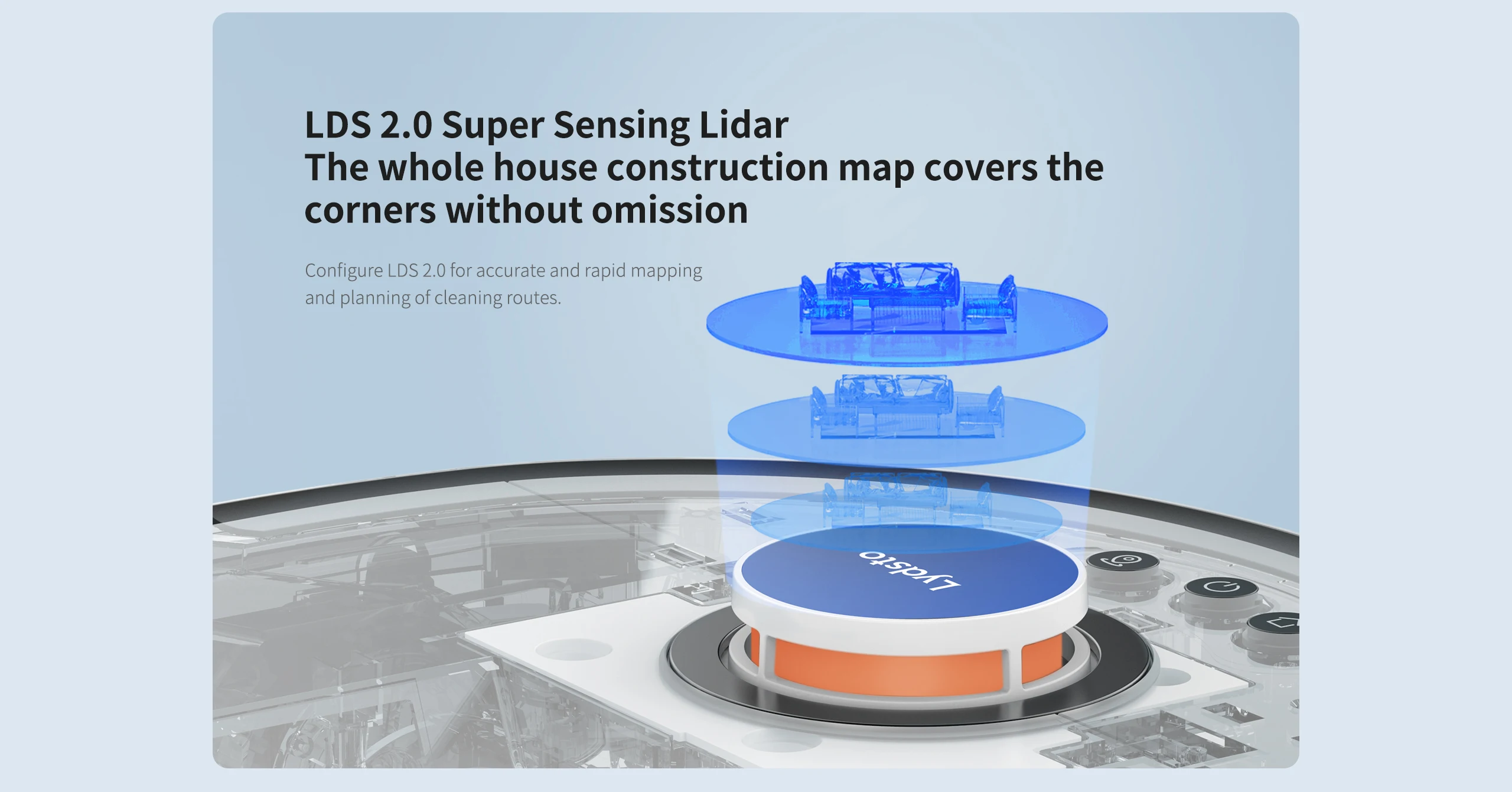 LDS 2.0 Super Sensing Lidar
The whole house construction map covers the corners without omission

Configure LDS 2.0 for accurate and rapid mapping and planning of cleaning routes.

Lydsto